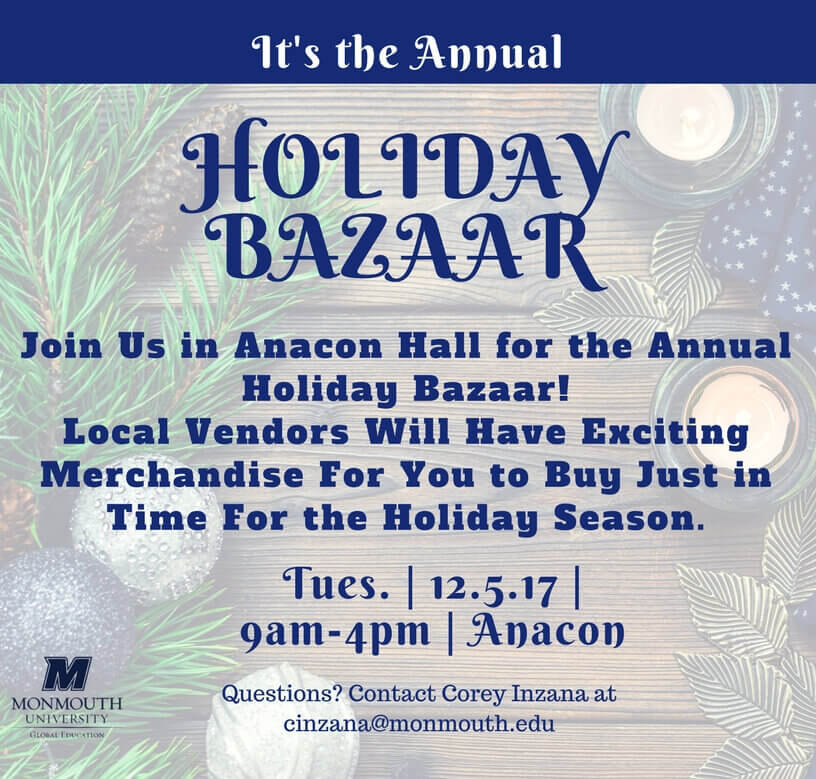 It's the Annual

HOLIDAY BAZAAR

Join Us in Anacon Hall for the Annual Holiday Bazaar! Local Vendors Will Have Exciting Merchandise For You to Buy Just in Time For the Holiday Season.

Tues. | 12.5.17 | 9am-4pm | Anacon

Questions? Contact Corey Inzana at cinzana@monmouth.edu

M
MONMOUTH UNIVERSITY
GLOBAL EDUCATION